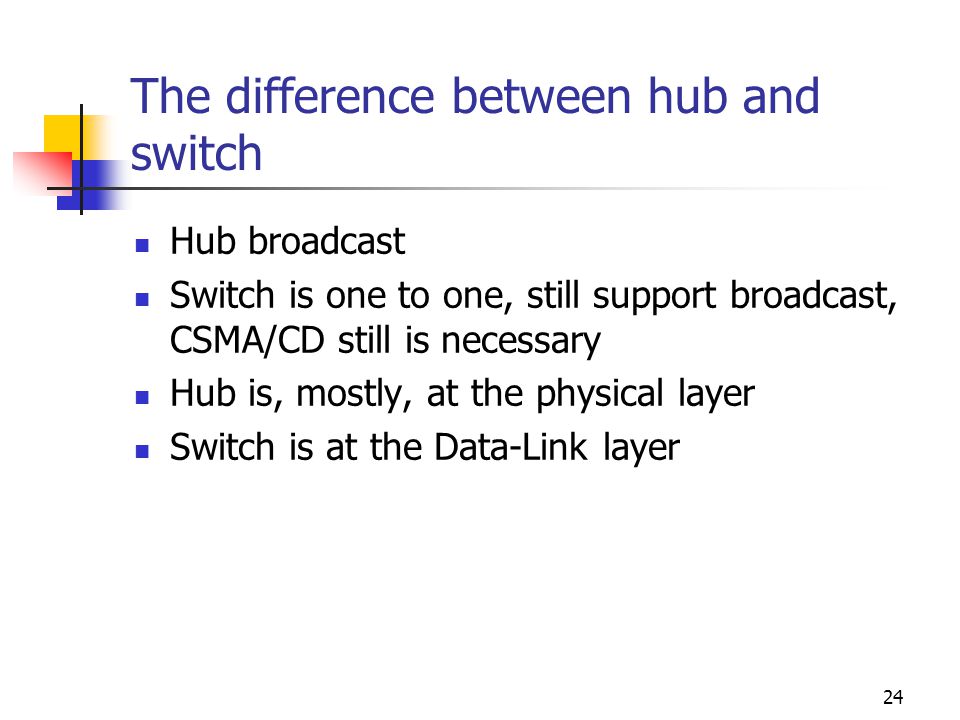 The difference between hub and switch

- Hub broadcast
- Switch is one to one, still support broadcast, CSMA/CD still is necessary
- Hub is, mostly, at the physical layer
- Switch is at the Data-Link layer

24